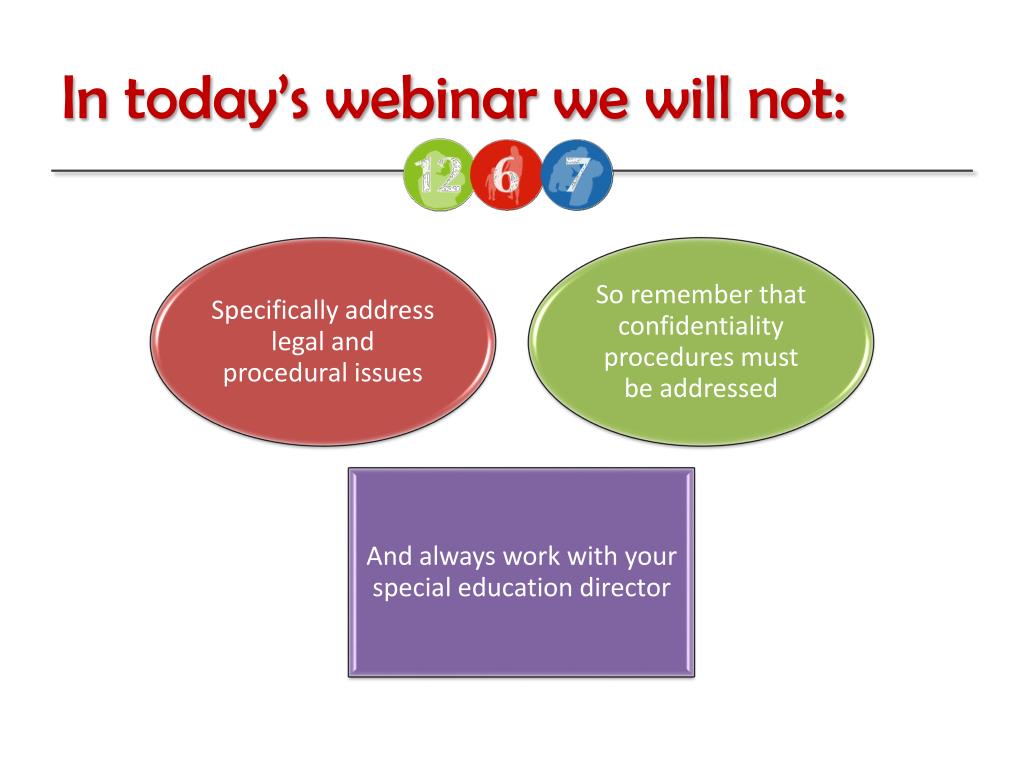 In today's webinar we will not:

12 6 7

Specifically address legal and procedural issues

So remember that confidentiality procedures must be addressed

And always work with your special education director